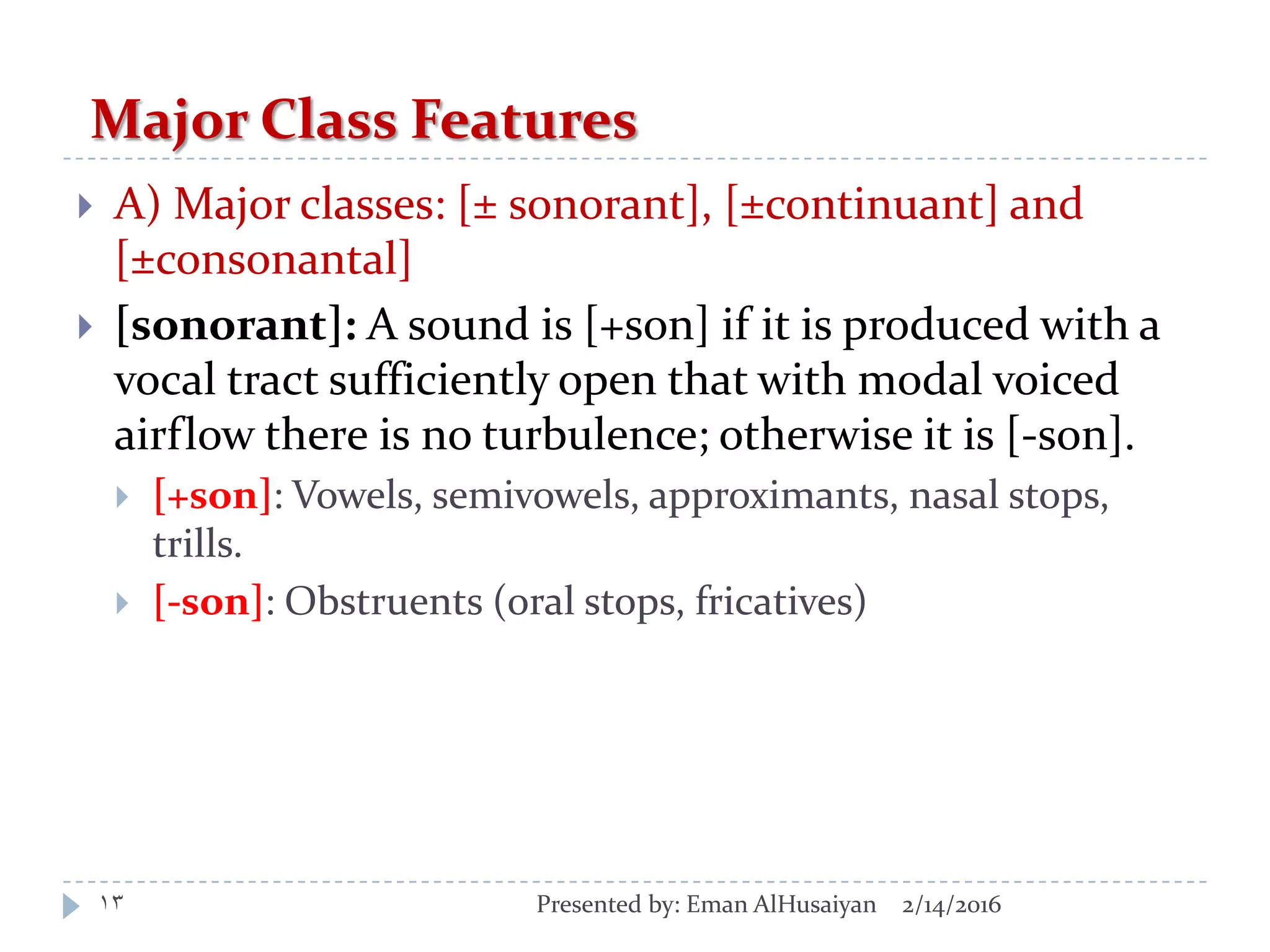 Major Class Features

A) Major classes: [± sonorant], [±continuant] and [±consonantal]

[sonorant]: A sound is [+son] if it is produced with a vocal tract sufficiently open that with modal voiced airflow there is no turbulence; otherwise it is [-son].

[+son]: Vowels, semivowels, approximants, nasal stops, trills.

[-son]: Obstruents (oral stops, fricatives)

١٣

Presented by: Eman AlHusaiyan 2/14/2016